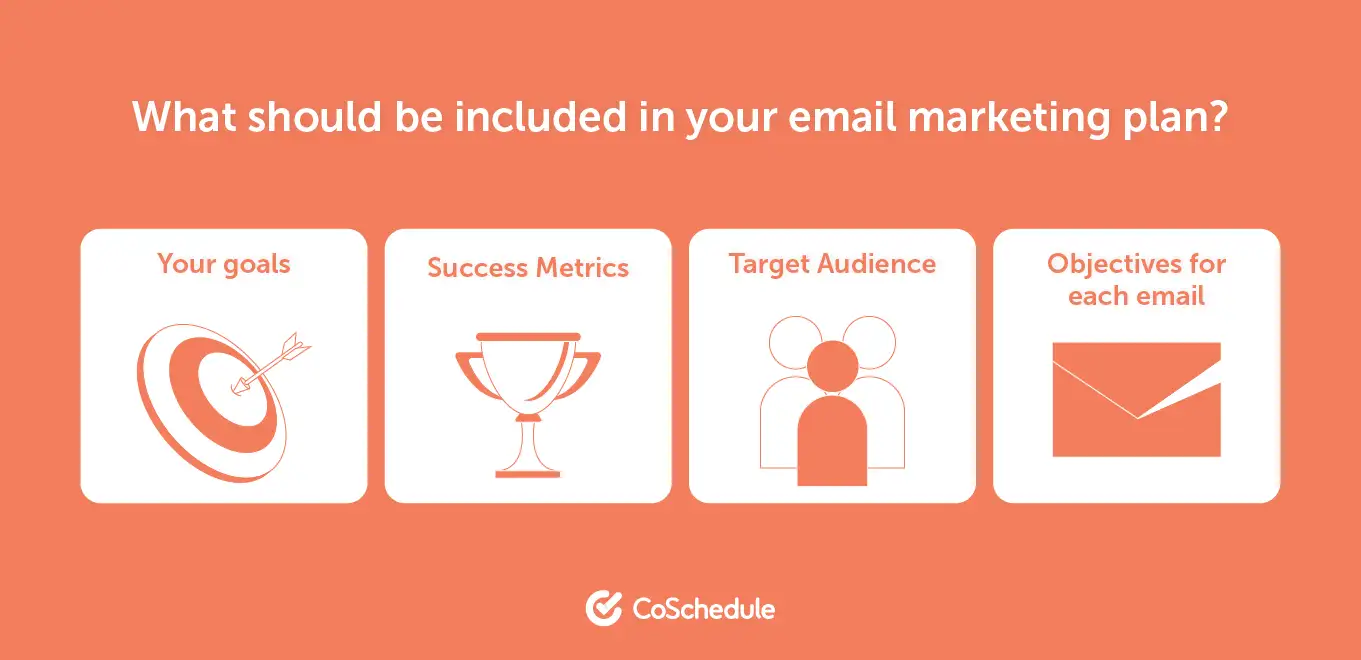 What should be included in your email marketing plan?

Your goals

Success Metrics

Target Audience

Objectives for each email

CoSchedule